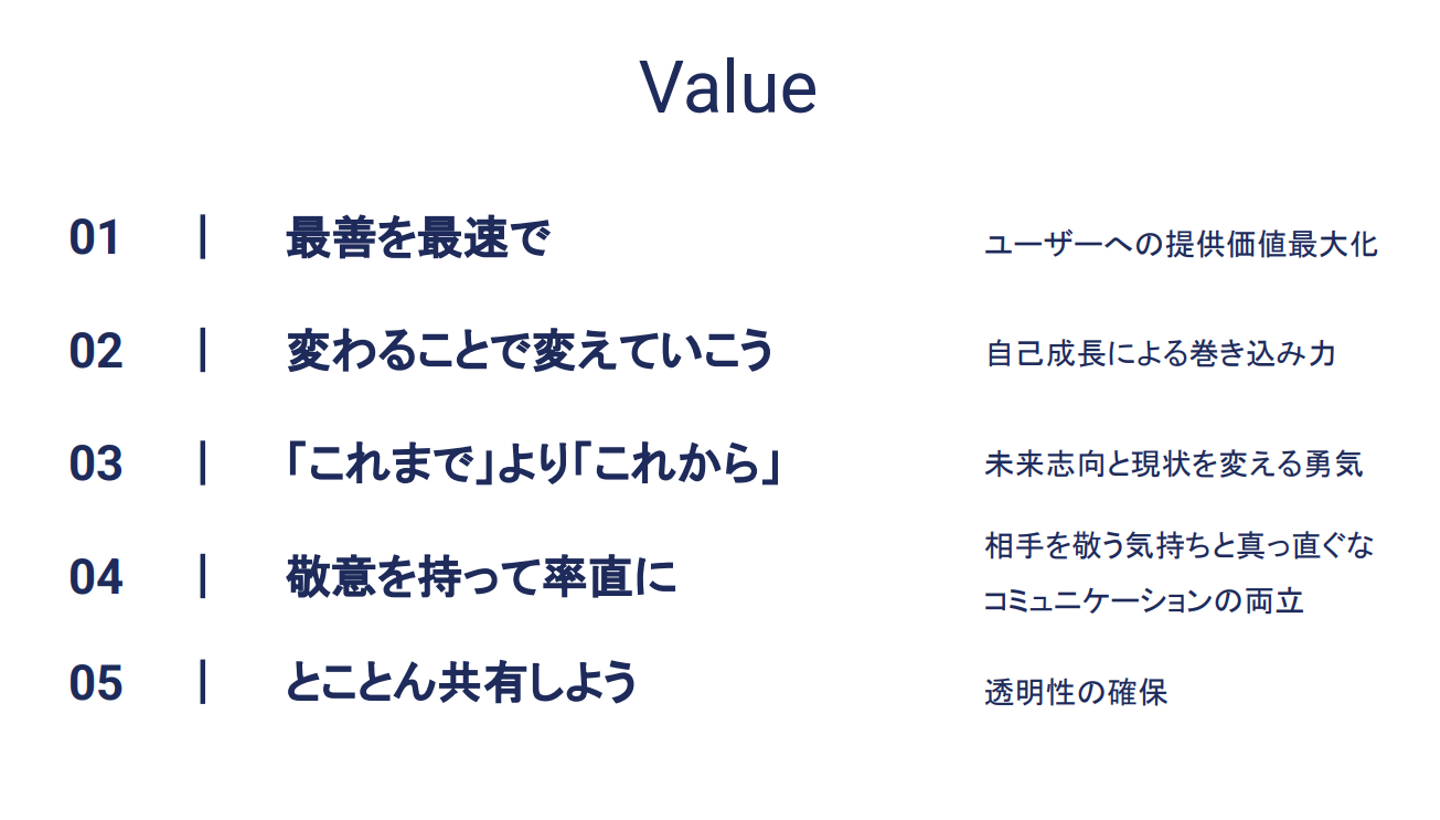 Value

01 | 最善を最速で

ユーザーへの提供価値最大化

02 | 変わることで変えていこう

自己成長による巻き込み力

03 | 「これまで」より「これから」

未来志向と現状を変える勇気

04 | 敬意を持って率直に

相手を敬う気持ちと真っ直ぐなコミュニケーションの両立

05 | とことん共有しよう

透明性の確保